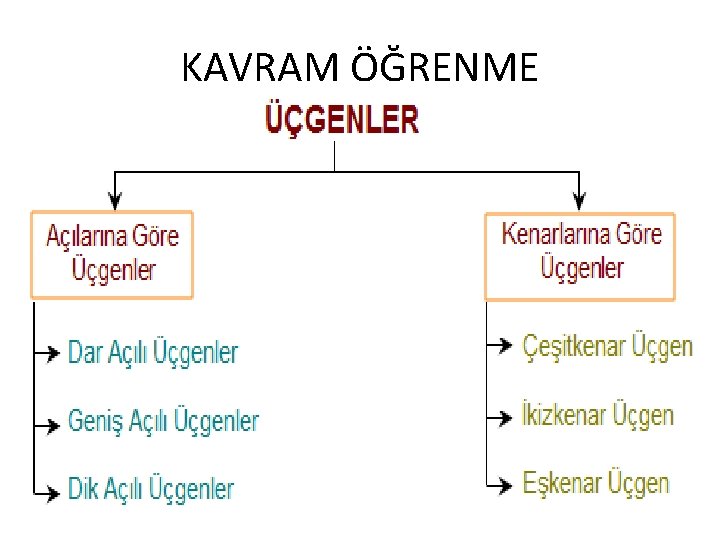 KAVRAM ÖĞRENME

ÜÇGENLER

Açılarına Göre Üçgenler

Dar Açılı Üçgenler

Geniş Açılı Üçgenler

Dik Açılı Üçgenler

Kenarlarına Göre Üçgenler

Çeşitkenar Üçgen

İkizkenar Üçgen

Eşkenar Üçgen